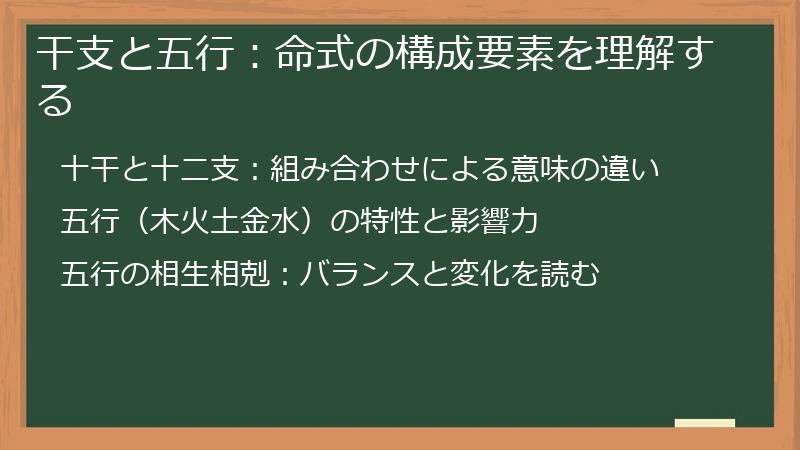 干支と五行：命式の構成要素を理解する

十干と十二支：組み合わせによる意味の違い

五行（木火土金水）の特性と影響力

五行の相生相剋：バランスと変化を読む